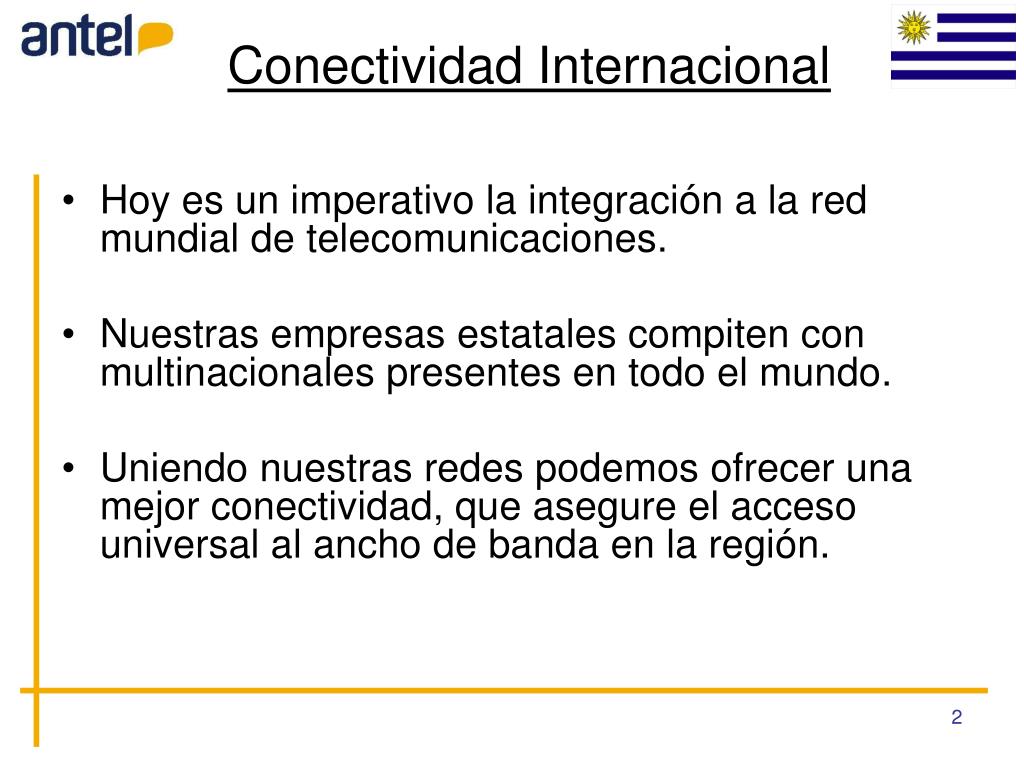 antel

Conectividad Internacional

• Hoy es un imperativo la integración a la red mundial de telecomunicaciones.

• Nuestras empresas estatales compiten con multinacionales presentes en todo el mundo.

• Uniendo nuestras redes podemos ofrecer una mejor conectividad, que asegure el acceso universal al ancho de banda en la región.

2